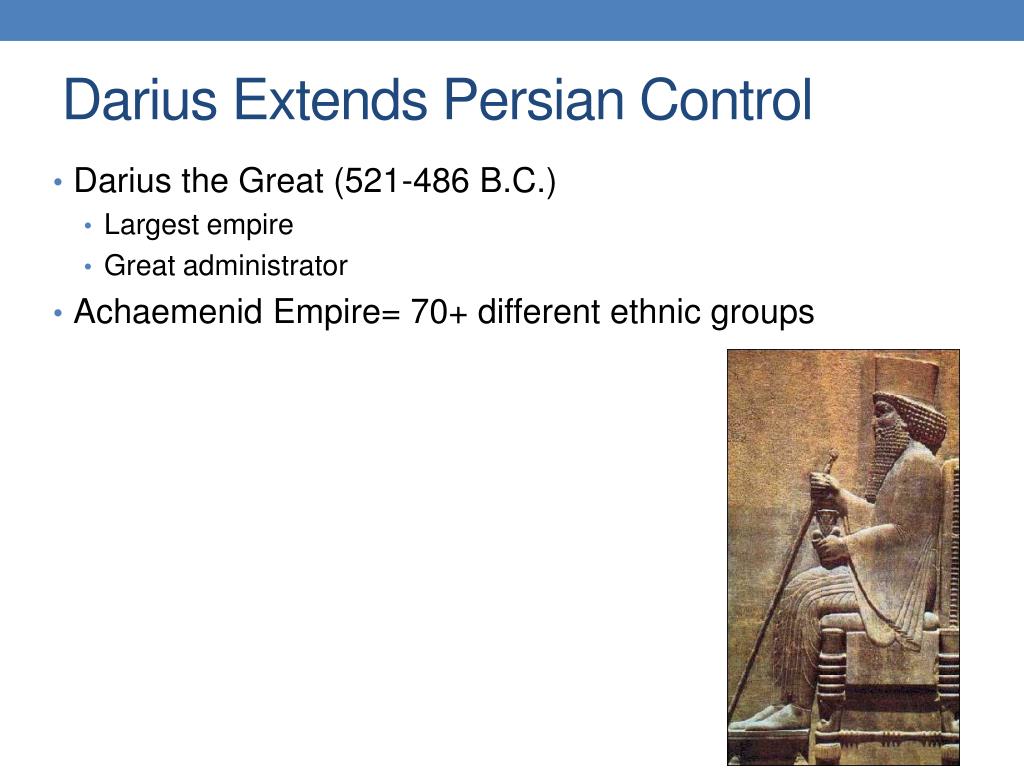 Darius Extends Persian Control

• Darius the Great (521-486 B.C.)
  • Largest empire
  • Great administrator
• Achaemenid Empire= 70+ different ethnic groups